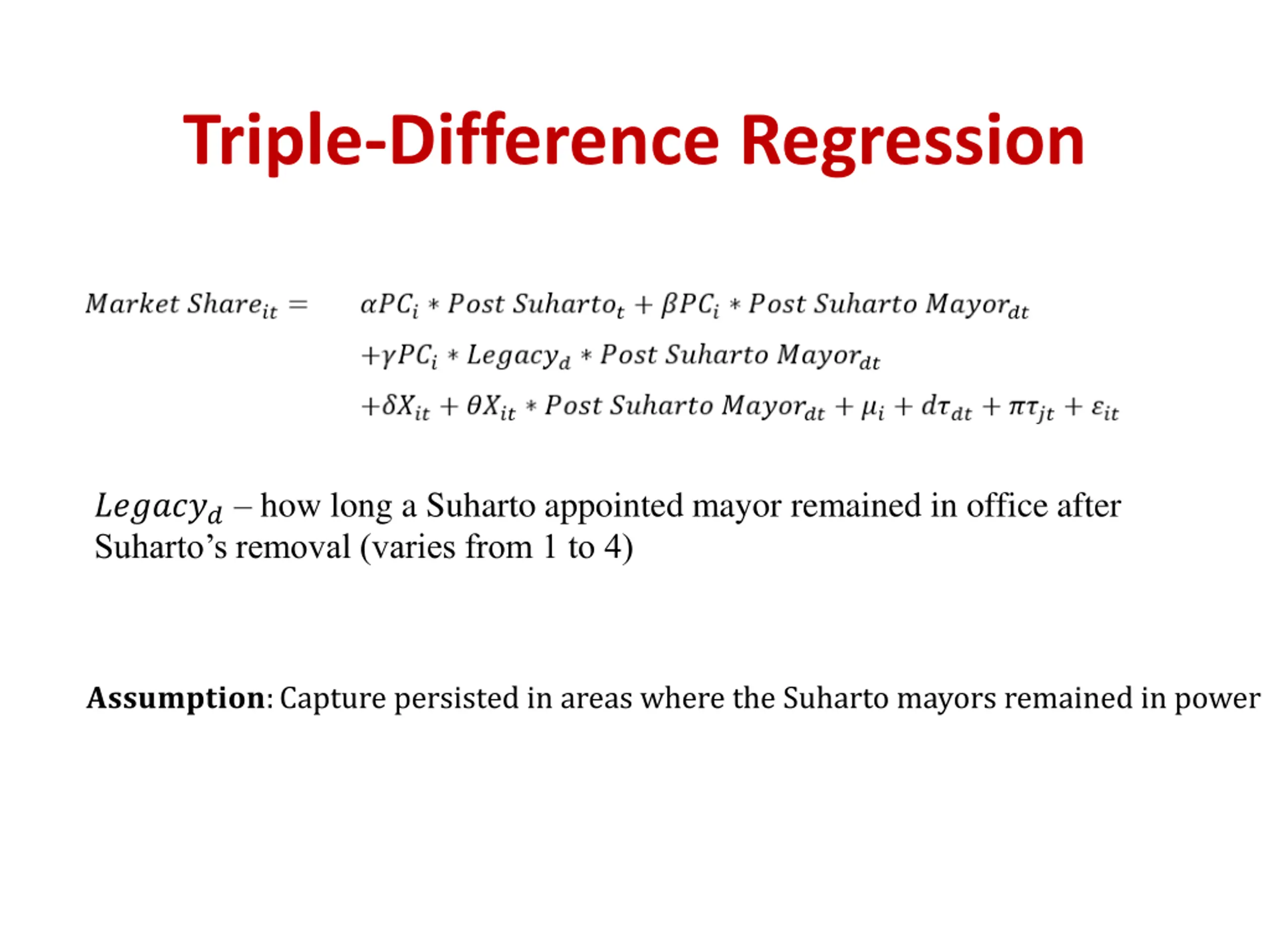 Triple-Difference Regression

$Market\ Share_{it} = \alpha PC_i * Post\ Suharto_t + \beta PC_i * Post\ Suharto\ Mayor_{dt}$
$+\gamma PC_i * Legacy_d * Post\ Suharto\ Mayor_{dt}$
$+\delta X_{it} + \theta X_{it} * Post\ Suharto\ Mayor_{dt} + \mu_i + d\tau_{dt} + \pi\tau_{jt} + \varepsilon_{it}$

$Legacy_d$ – how long a Suharto appointed mayor remained in office after Suharto's removal (varies from 1 to 4)

**Assumption**: Capture persisted in areas where the Suharto mayors remained in power